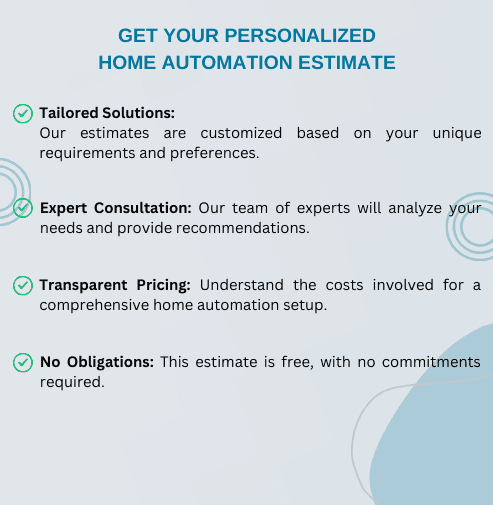 GET YOUR PERSONALIZED
HOME AUTOMATION ESTIMATE

Tailored Solutions:
Our estimates are customized based on your unique requirements and preferences.

Expert Consultation: Our team of experts will analyze your needs and provide recommendations.

Transparent Pricing: Understand the costs involved for a comprehensive home automation setup.

No Obligations: This estimate is free, with no commitments required.